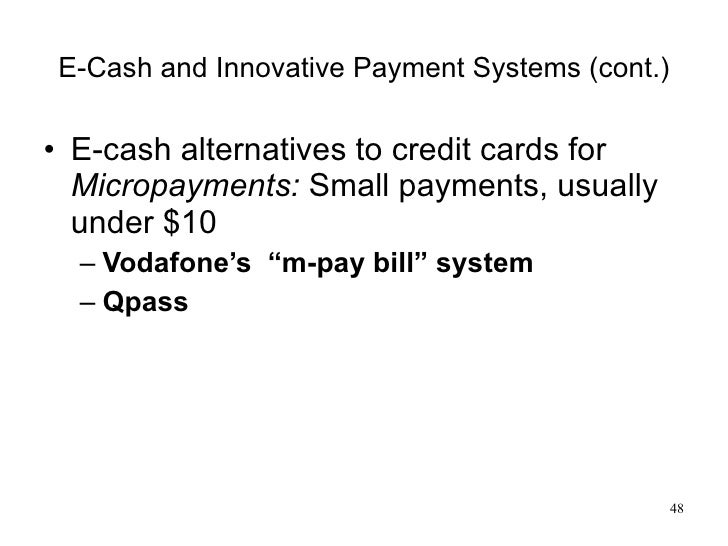 E-Cash and Innovative Payment Systems (cont.)

• E-cash alternatives to credit cards for Micropayments: Small payments, usually under \$10
– Vodafone's "m-pay bill" system
– Qpass

48